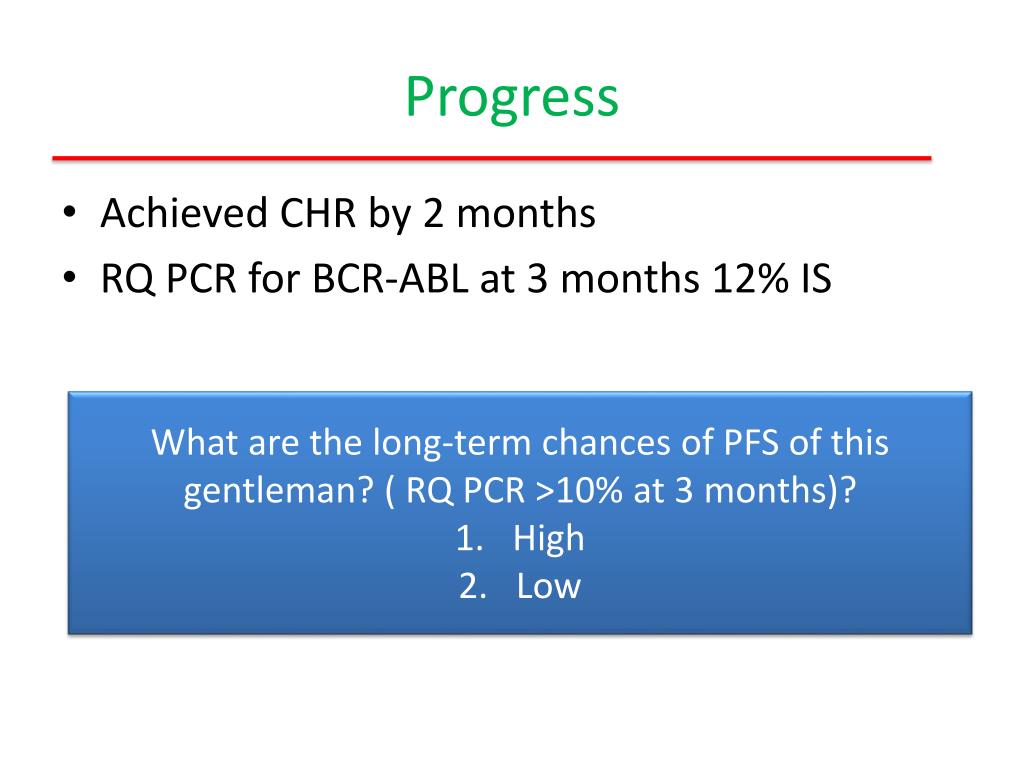 Progress

• Achieved CHR by 2 months
• RQ PCR for BCR-ABL at 3 months 12% IS

What are the long-term chances of PFS of this gentleman? ( RQ PCR >10% at 3 months)?
1. High
2. Low